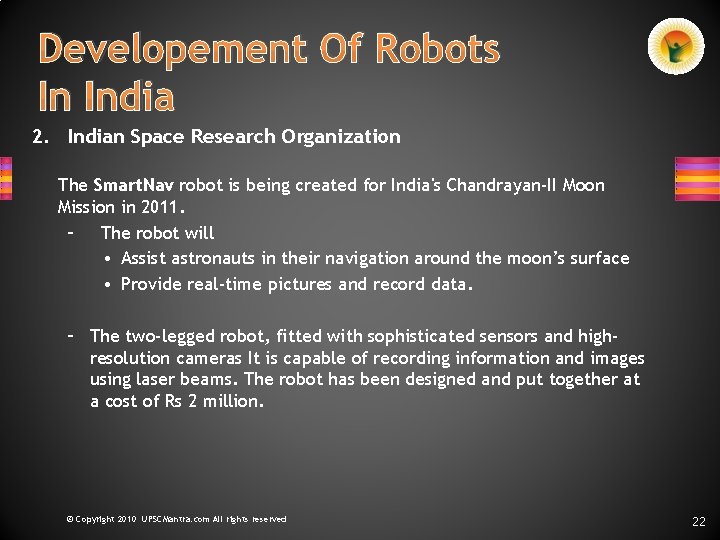 Developement Of Robots In India

2. Indian Space Research Organization

The SmartNav robot is being created for India's Chandrayan-II Moon Mission in 2011.

– The robot will

• Assist astronauts in their navigation around the moon's surface

• Provide real-time pictures and record data.

– The two-legged robot, fitted with sophisticated sensors and high-resolution cameras It is capable of recording information and images using laser beams. The robot has been designed and put together at a cost of Rs 2 million.

© Copyright 2010 UPSCMantra.com All rights reserved

22